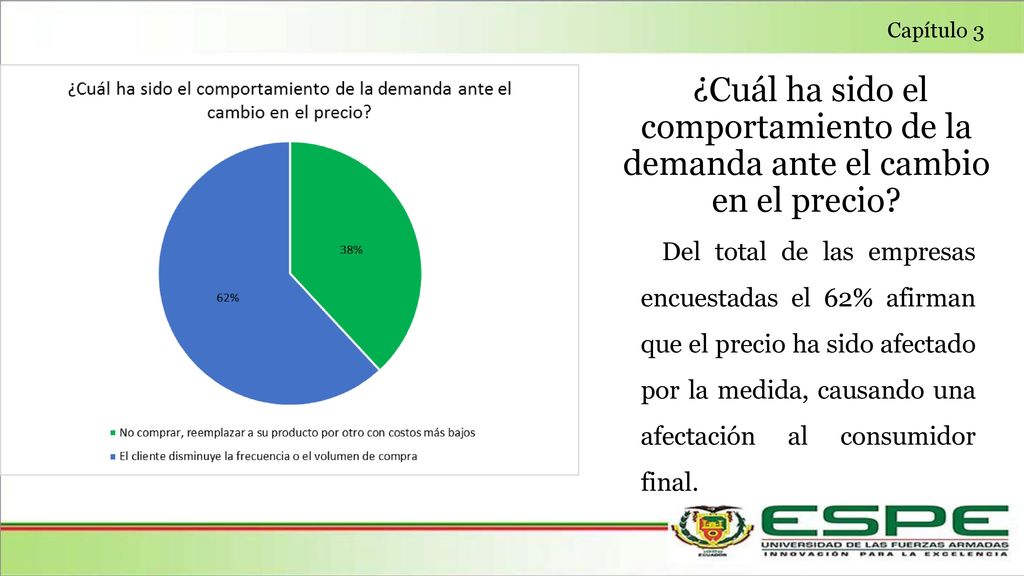 Capítulo 3

¿Cuál ha sido el comportamiento de la demanda ante el cambio en el precio?

38%

62%

No comprar, reemplazar a su producto por otro con costos más bajos

El cliente disminuye la frecuencia o el volumen de compra

¿Cuál ha sido el comportamiento de la demanda ante el cambio en el precio?

Del total de las empresas encuestadas el 62% afirman que el precio ha sido afectado por la medida, causando una afectación al consumidor final.

ESPE
UNIVERSIDAD DE LAS FUERZAS ARMADAS
INNOVACIÓN PARA LA EXCELENCIA